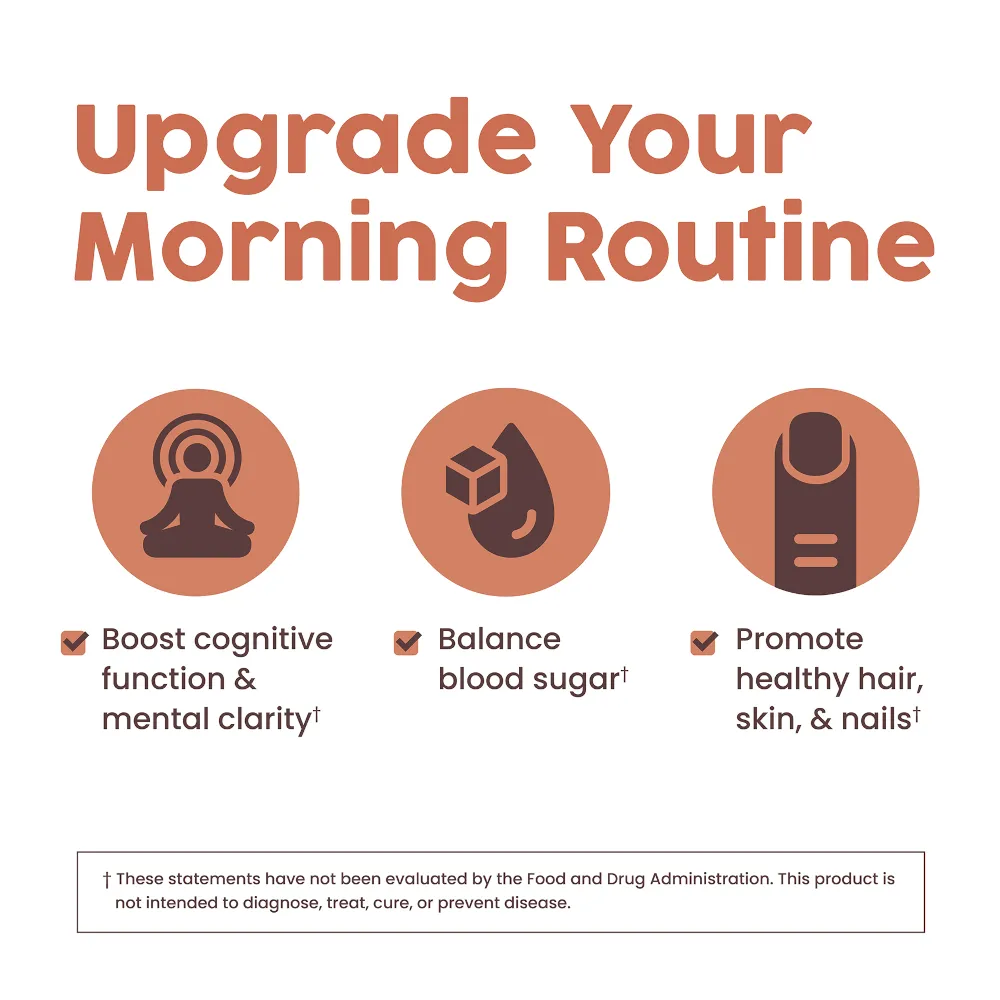 Upgrade Your Morning Routine

Boost cognitive function & mental clarity†

Balance blood sugar†

Promote healthy hair, skin, & nails†

† These statements have not been evaluated by the Food and Drug Administration. This product is not intended to diagnose, treat, cure, or prevent disease.